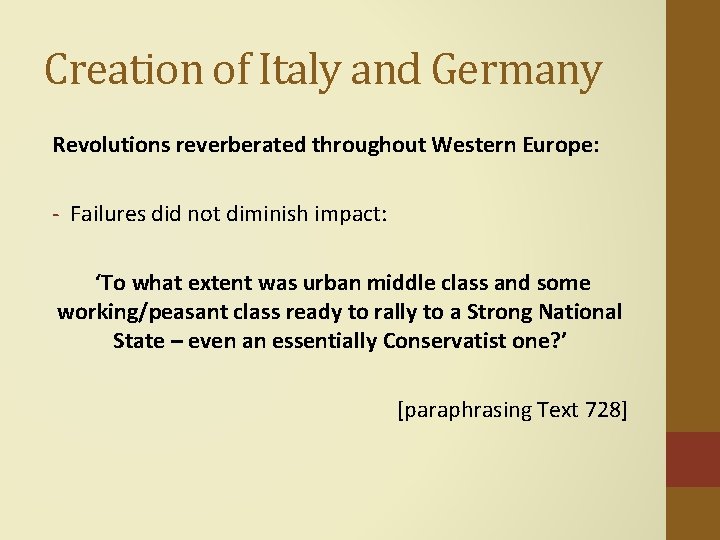 Creation of Italy and Germany

Revolutions reverberated throughout Western Europe:

- Failures did not diminish impact:

‘To what extent was urban middle class and some working/peasant class ready to rally to a Strong National State – even an essentially Conservatist one?’

[paraphrasing Text 728]